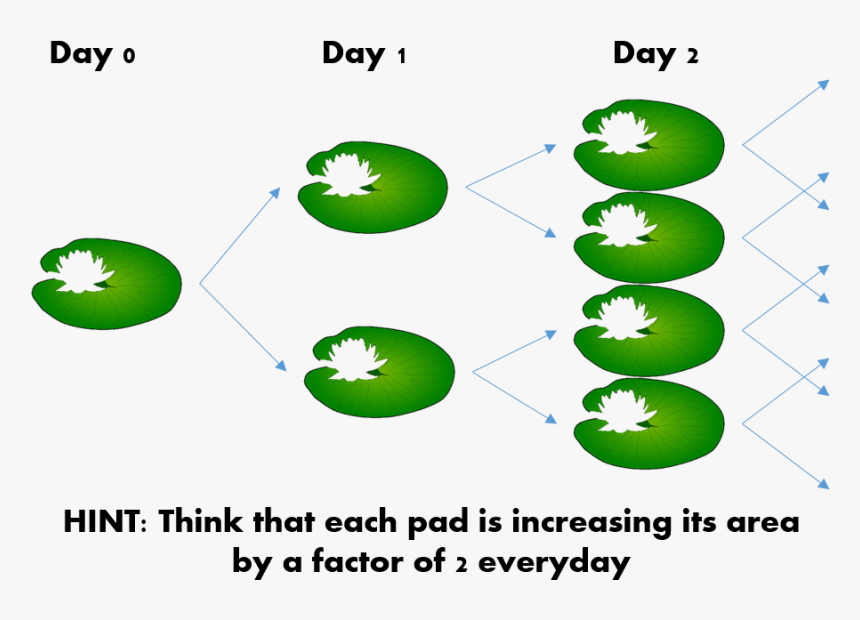 Day 0

Day 1

Day 2

HINT: Think that each pad is increasing its area by a factor of 2 everyday